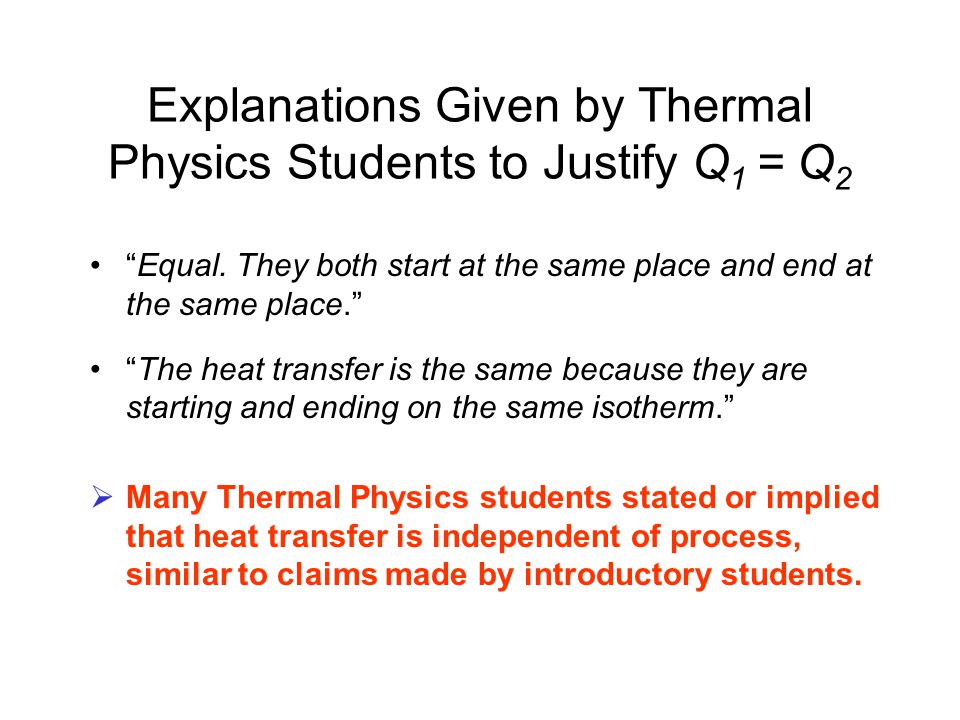 Explanations Given by Thermal Physics Students to Justify $Q_1 = Q_2$

• "Equal. They both start at the same place and end at the same place."

• "The heat transfer is the same because they are starting and ending on the same isotherm."

➢ Many Thermal Physics students stated or implied that heat transfer is independent of process, similar to claims made by introductory students.